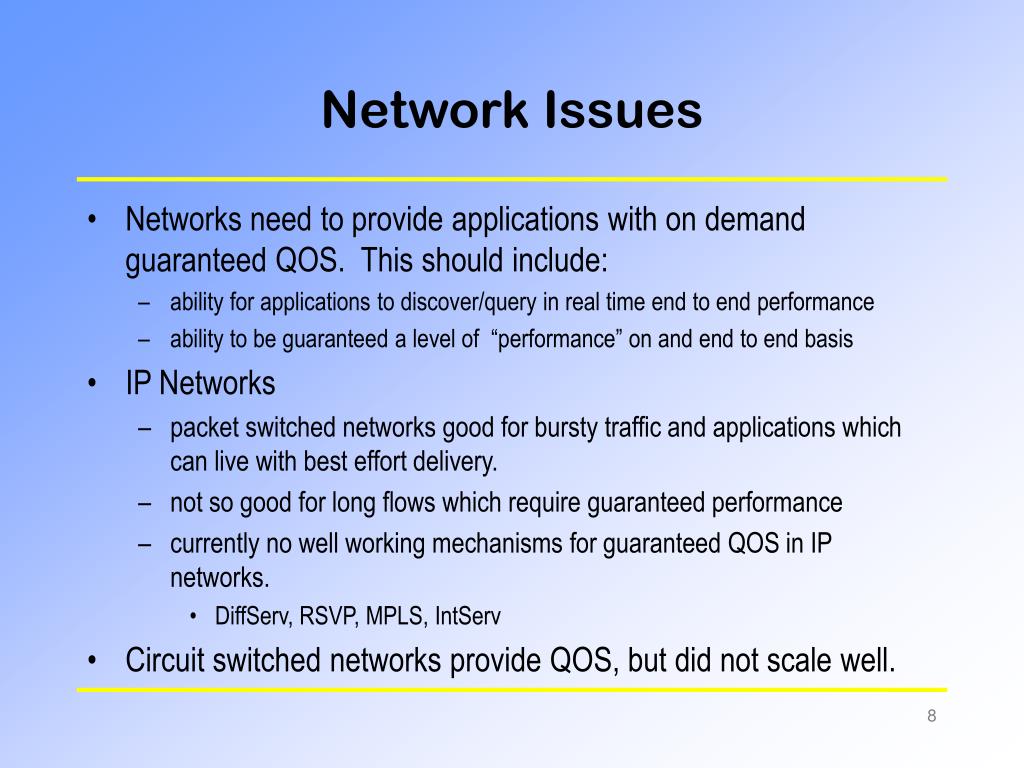 Network Issues

• Networks need to provide applications with on demand guaranteed QOS.  This should include:
– ability for applications to discover/query in real time end to end performance
– ability to be guaranteed a level of  “performance” on and end to end basis
• IP Networks
– packet switched networks good for bursty traffic and applications which can live with best effort delivery.
– not so good for long flows which require guaranteed performance
– currently no well working mechanisms for guaranteed QOS in IP networks.
• DiffServ, RSVP, MPLS, IntServ
• Circuit switched networks provide QOS, but did not scale well.

8